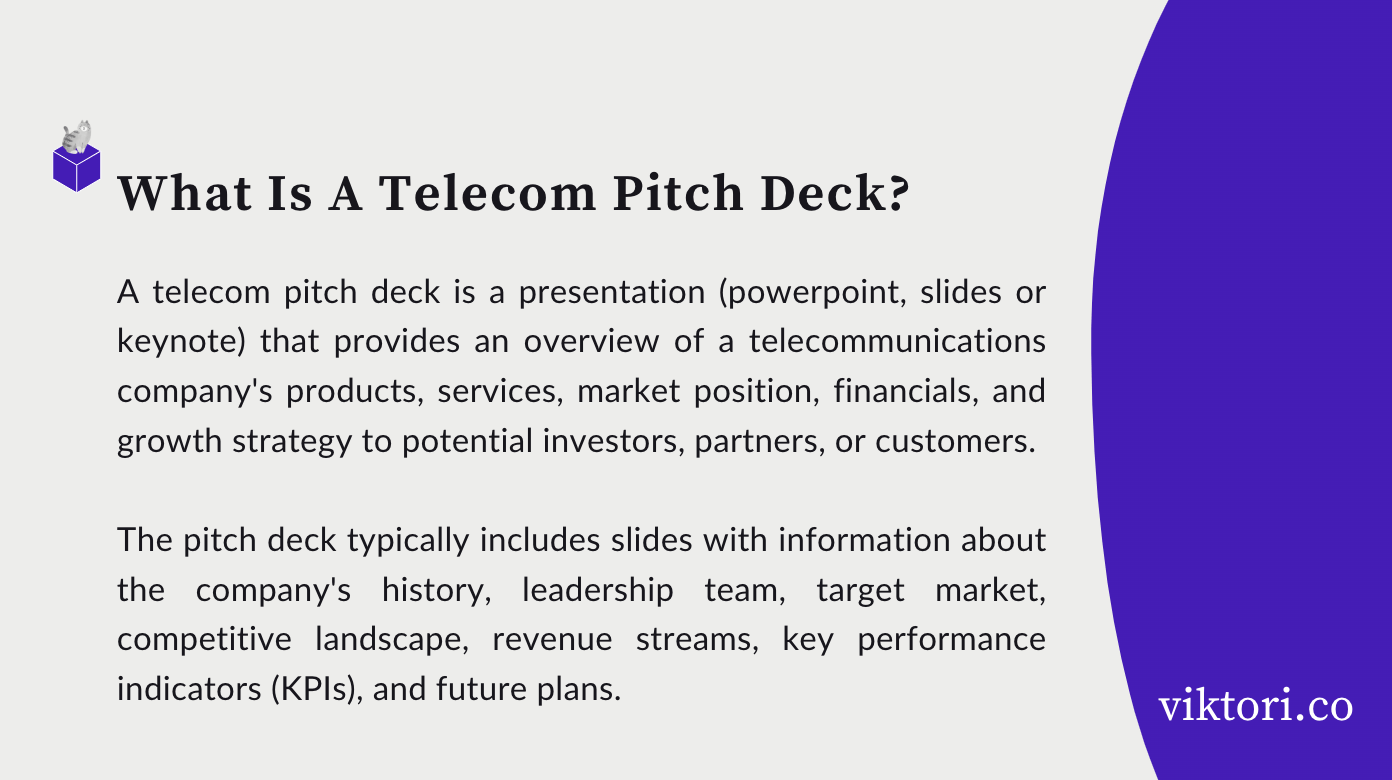 What Is A Telecom Pitch Deck?

A telecom pitch deck is a presentation (powerpoint, slides or keynote) that provides an overview of a telecommunications company's products, services, market position, financials, and growth strategy to potential investors, partners, or customers.

The pitch deck typically includes slides with information about the company's history, leadership team, target market, competitive landscape, revenue streams, key performance indicators (KPIs), and future plans.

viktori.co